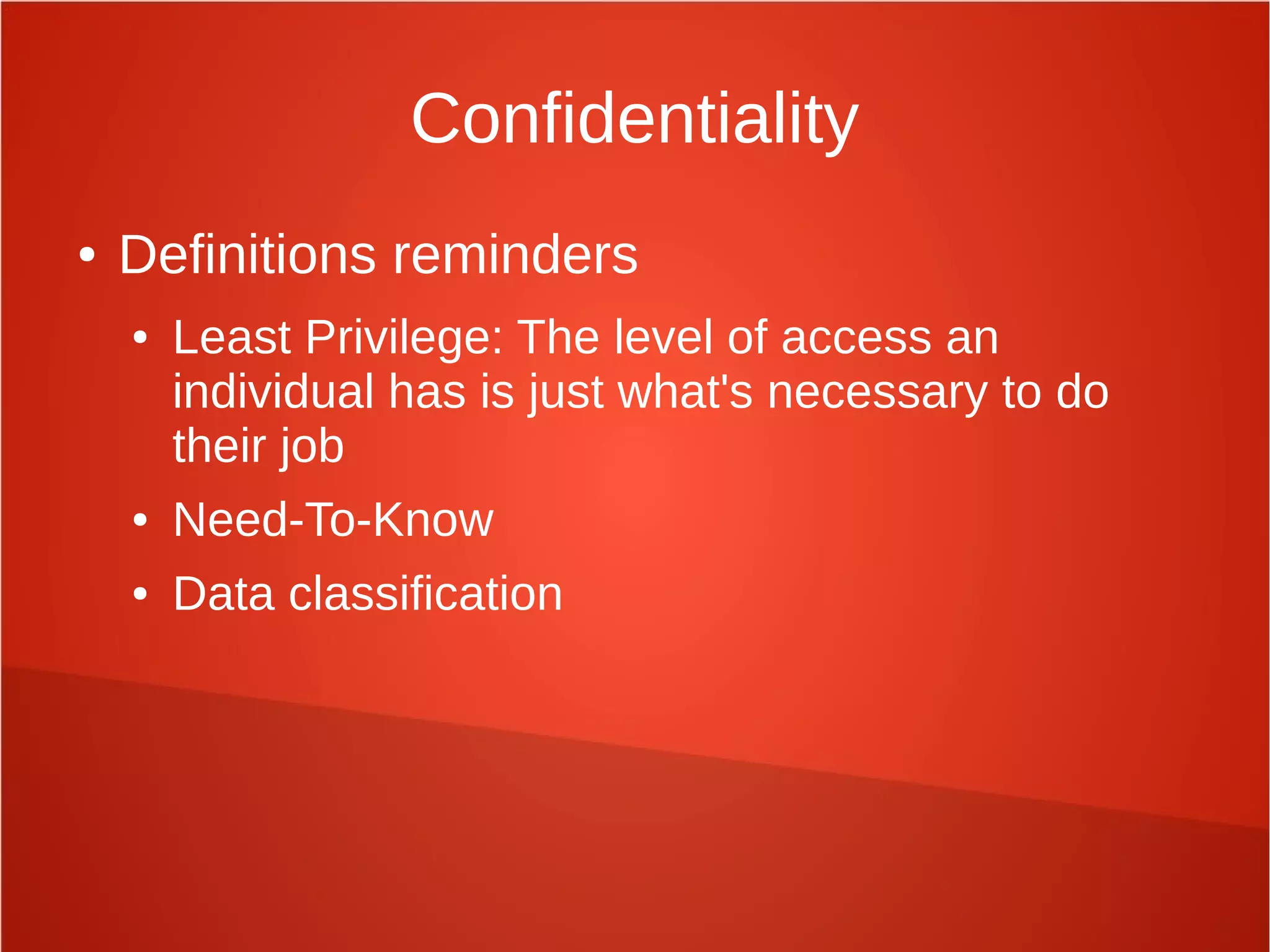 Confidentiality

• Definitions reminders
  • Least Privilege: The level of access an individual has is just what's necessary to do their job
  • Need-To-Know
  • Data classification